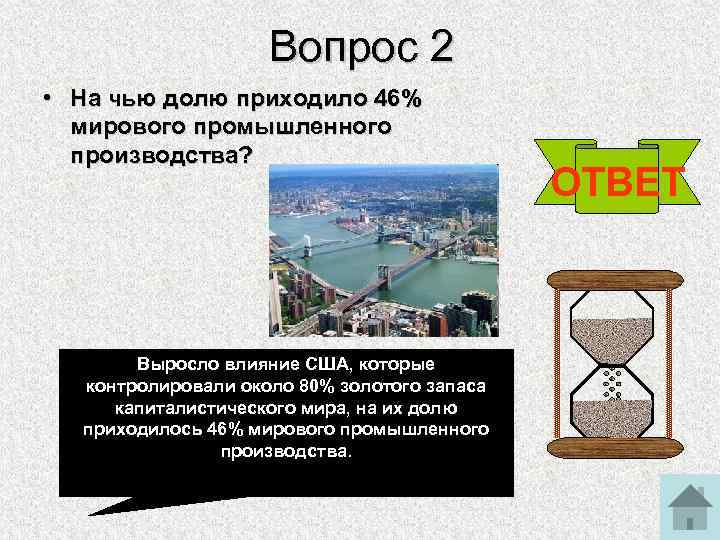 Вопрос 2

• На чью долю приходило 46% мирового промышленного производства?

ОТВЕТ

Выросло влияние США, которые контролировали около 80% золотого запаса капиталистического мира, на их долю приходилось 46% мирового промышленного производства.